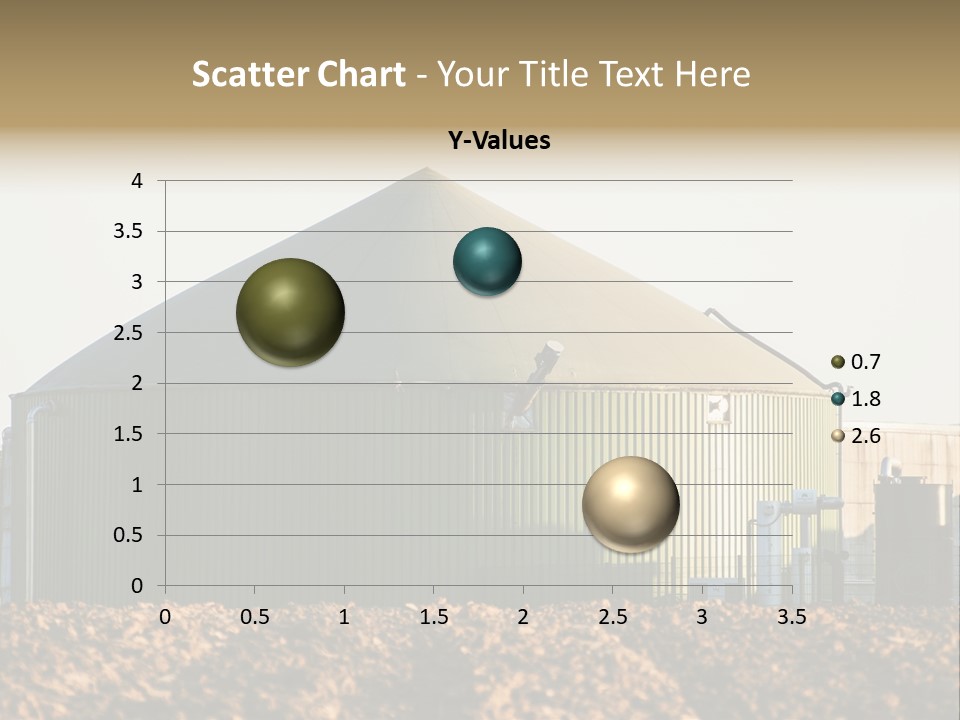 Scatter Chart - Your Title Text Here

Y-Values

4
3.5
3
2.5
2
1.5
1
0.5
0

0 0.5 1 1.5 2 2.5 3 3.5

0.7
1.8
2.6